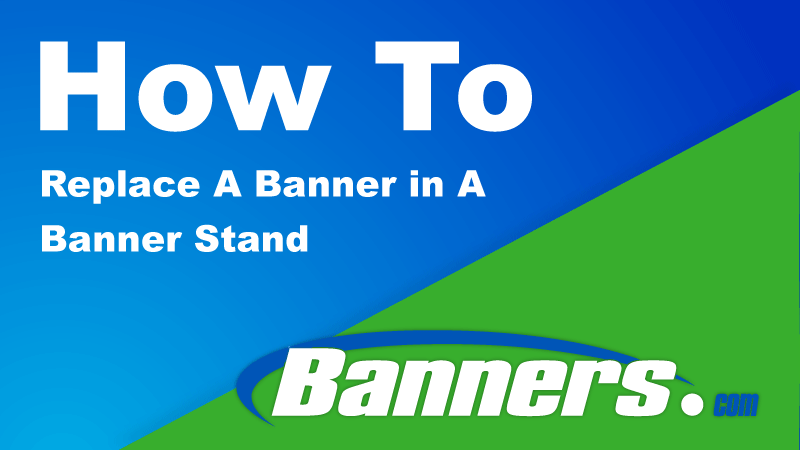 How To

Replace A Banner in A Banner Stand

Banners.com